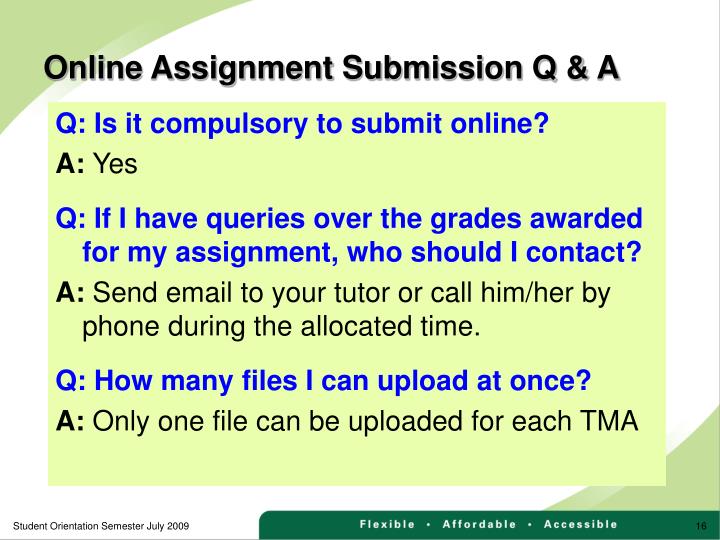 Online Assignment Submission Q & A

Q: Is it compulsory to submit online?

A: Yes

Q: If I have queries over the grades awarded for my assignment, who should I contact?

A: Send email to your tutor or call him/her by phone during the allocated time.

Q: How many files I can upload at once?

A: Only one file can be uploaded for each TMA

Student Orientation Semester July 2009

Flexible • Affordable • Accessible

16